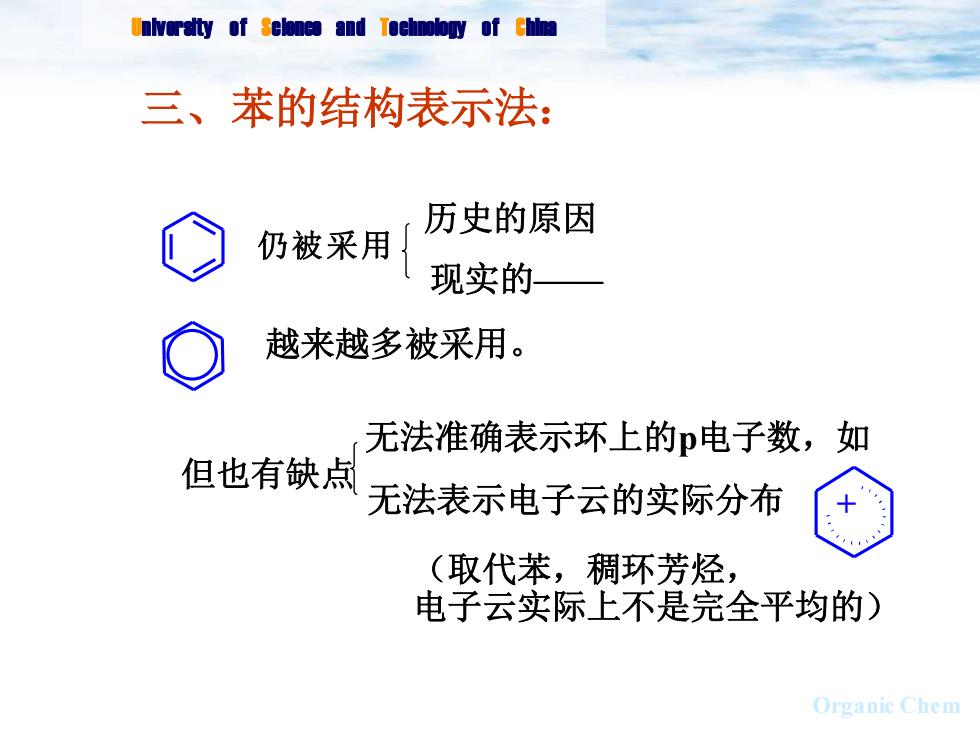 University of Science and Technology of China

三、苯的结构表示法：

仍被采用 历史的原因
现实的——

越来越多被采用。

但也有缺点 无法准确表示环上的p电子数，如
无法表示电子云的实际分布

+

（取代苯，稠环芳烃，
电子云实际上不是完全平均的）

Organic Chem